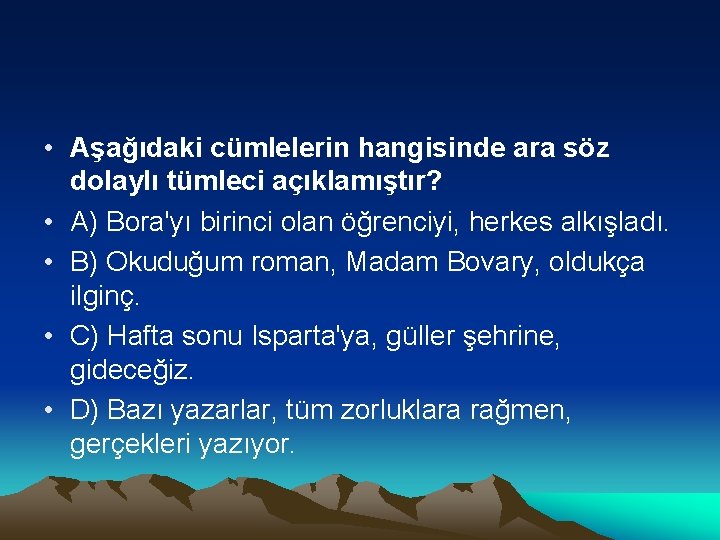 • Aşağıdaki cümlelerin hangisinde ara söz dolaylı tümleci açıklamıştır?

• A) Bora'yı birinci olan öğrenciyi, herkes alkışladı.

• B) Okuduğum roman, Madam Bovary, oldukça ilginç.

• C) Hafta sonu Isparta'ya, güller şehrine, gideceğiz.

• D) Bazı yazarlar, tüm zorluklara rağmen, gerçekleri yazıyor.